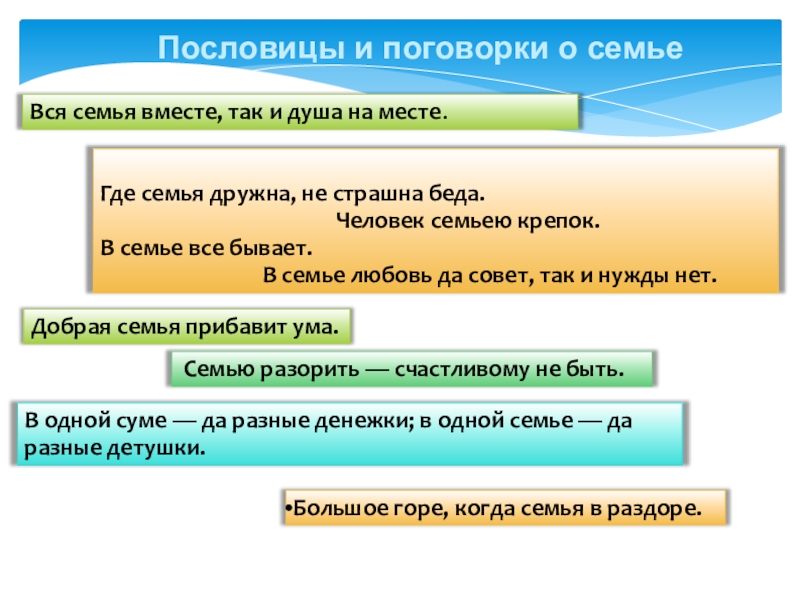 Пословицы и поговорки о семье

Вся семья вместе, так и душа на месте.

Где семья дружна, не страшна беда.
Человек семьею крепок.
В семье все бывает.
В семье любовь да совет, так и нужды нет.

Добрая семья прибавит ума.

Семью разорить — счастливому не быть.

В одной суме — да разные денежки; в одной семье — да разные детушки.

•Большое горе, когда семья в раздоре.